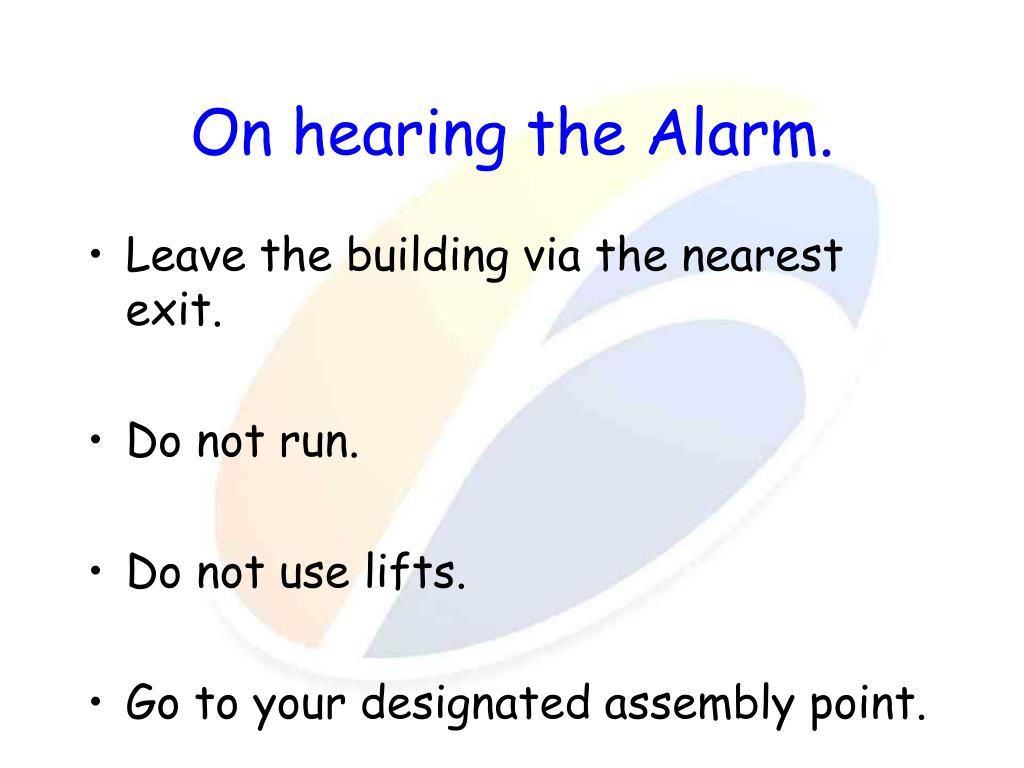 On hearing the Alarm.

• Leave the building via the nearest exit.

• Do not run.

• Do not use lifts.

• Go to your designated assembly point.